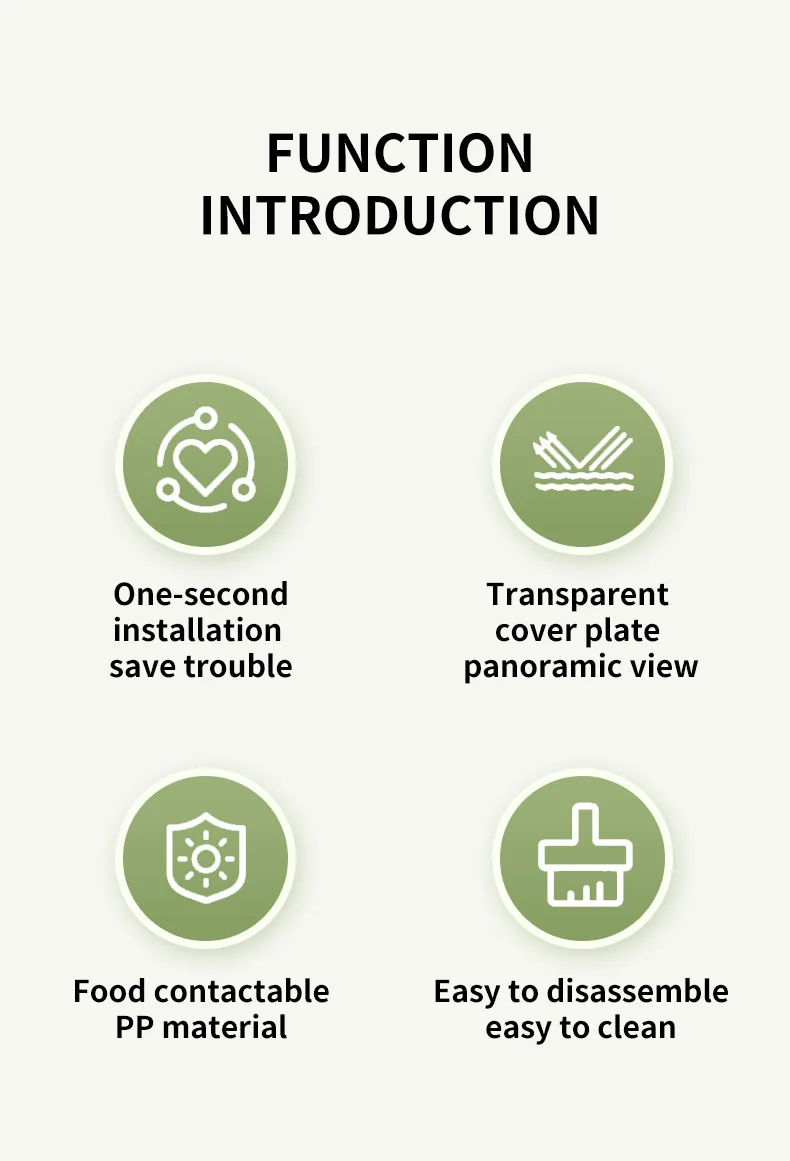 FUNCTION INTRODUCTION

One-second installation save trouble

Transparent cover plate panoramic view

Food contactable PP material

Easy to disassemble easy to clean